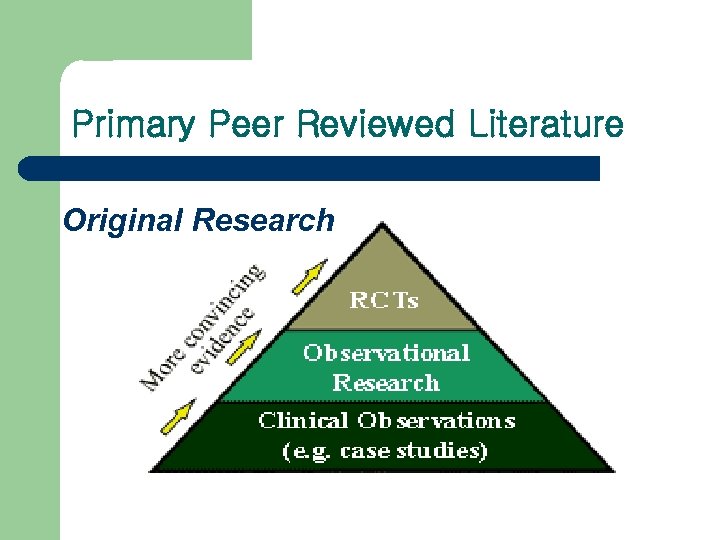 Primary Peer Reviewed Literature

Original Research

More convincing evidence

RCTs

Observational Research

Clinical Observations (e.g. case studies)